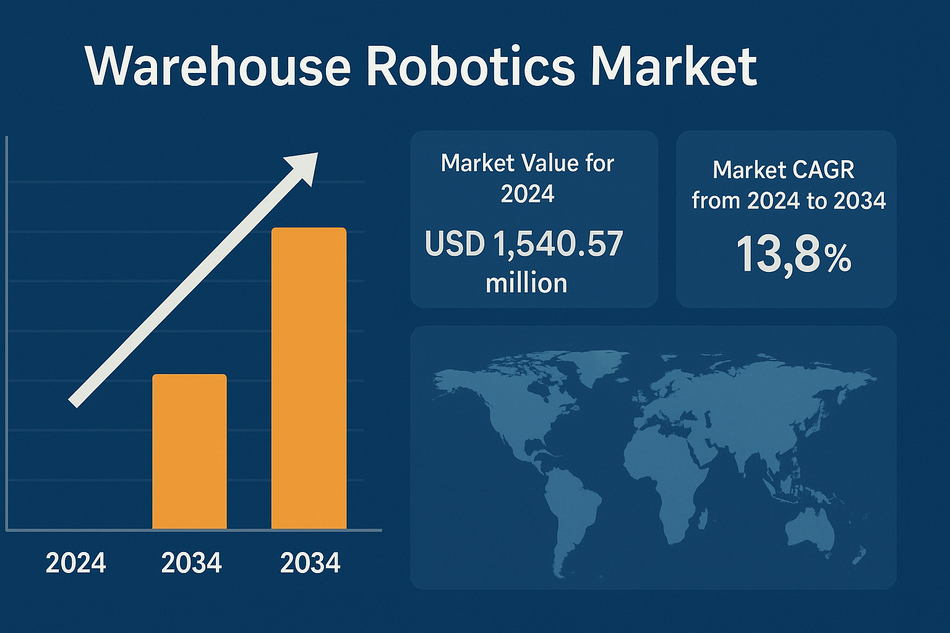 Warehouse Robotics Market

2024
2034
2034

Market Value for 2024

USD 1,540.57 million

Market CAGR from 2024 to 2034

13,8%